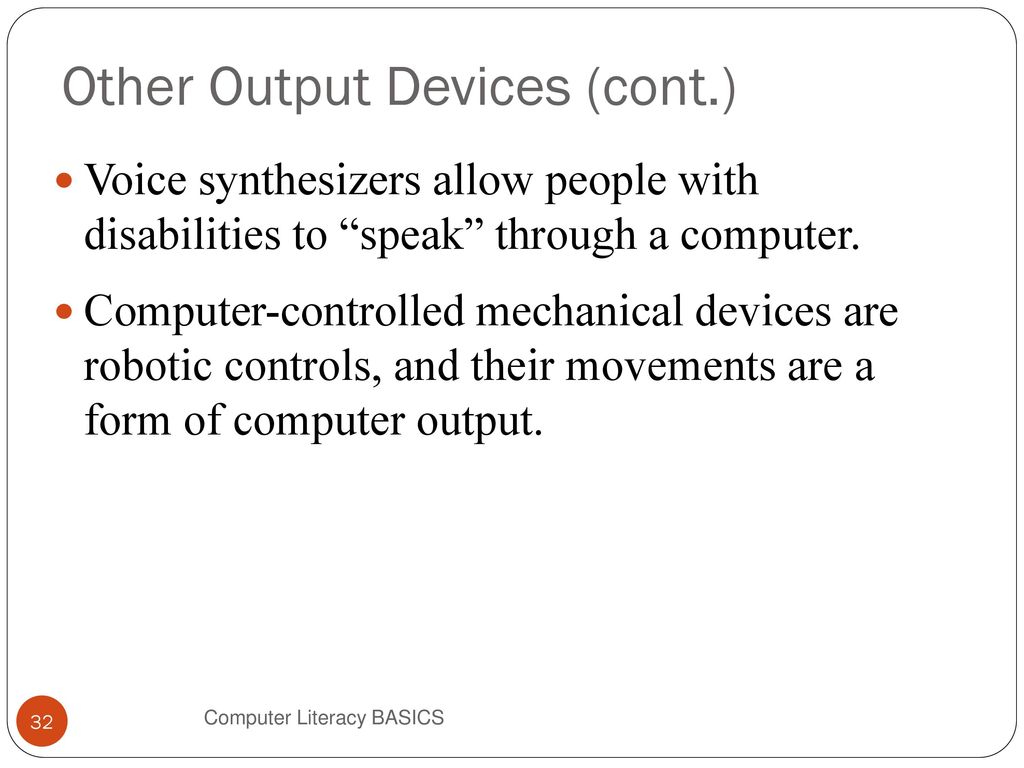 Other Output Devices (cont.)

Voice synthesizers allow people with disabilities to “speak” through a computer.

Computer-controlled mechanical devices are robotic controls, and their movements are a form of computer output.

32

Computer Literacy BASICS